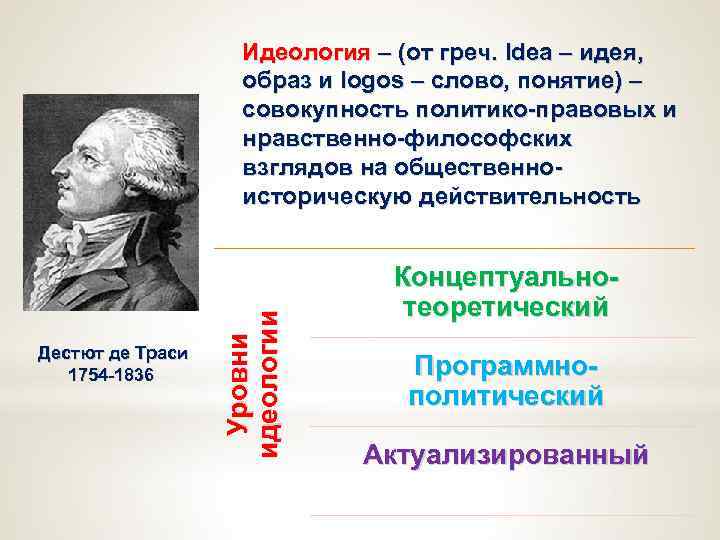 Идеология – (от греч. Idea – идея, образ и logos – слово, понятие) – совокупность политико-правовых и нравственно-философских взглядов на общественно-историческую действительность

Дестют де Траси
1754-1836

Уровни идеологии

Концептуально-теоретический

Программно-политический

Актуализированный